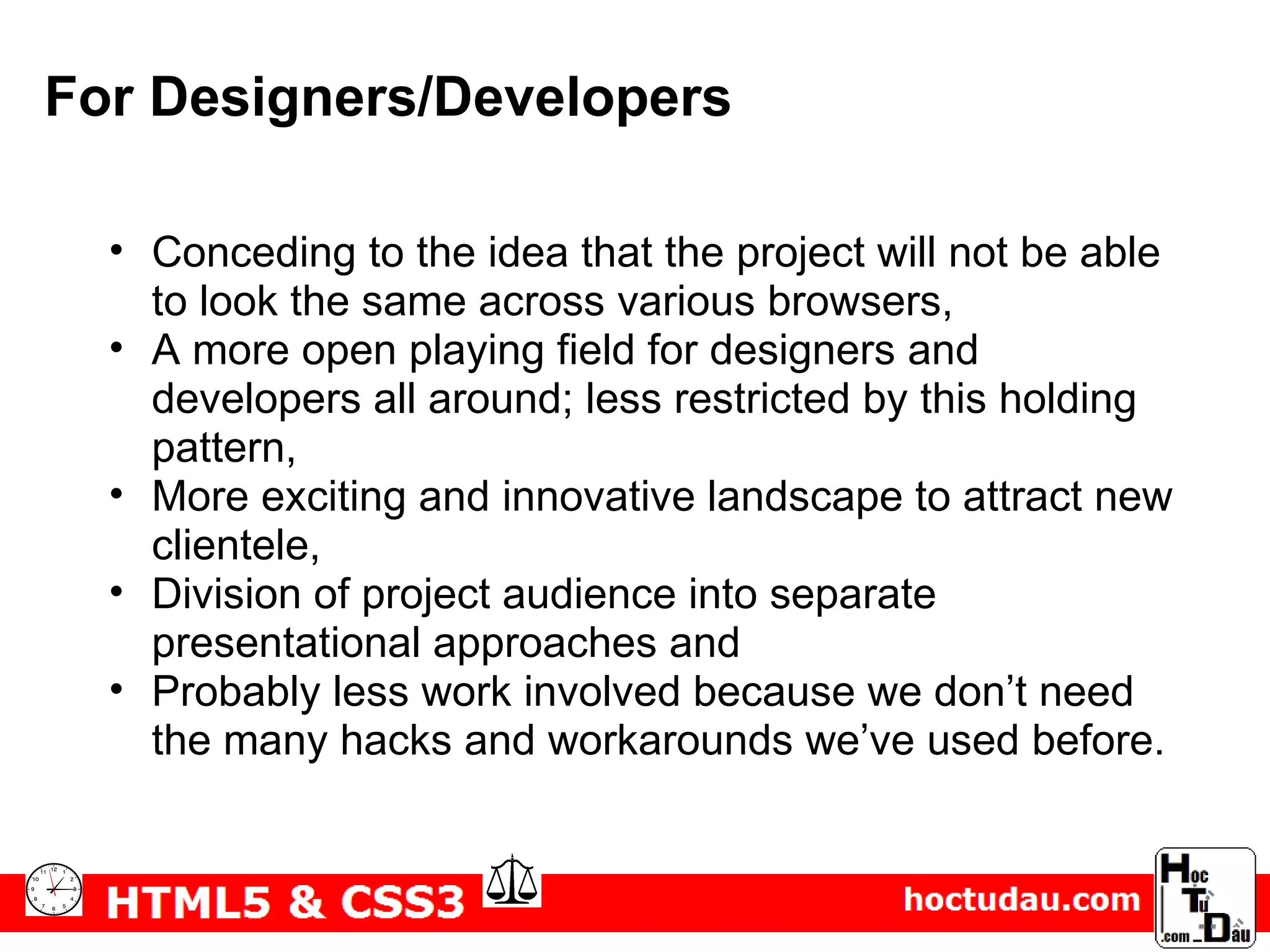 For Designers/Developers

• Conceding to the idea that the project will not be able to look the same across various browsers,
• A more open playing field for designers and developers all around; less restricted by this holding pattern,
• More exciting and innovative landscape to attract new clientele,
• Division of project audience into separate presentational approaches and
• Probably less work involved because we don’t need the many hacks and workarounds we’ve used before.

HTML5 & CSS3

hoctudau.com

Hoc Tu Dau .com